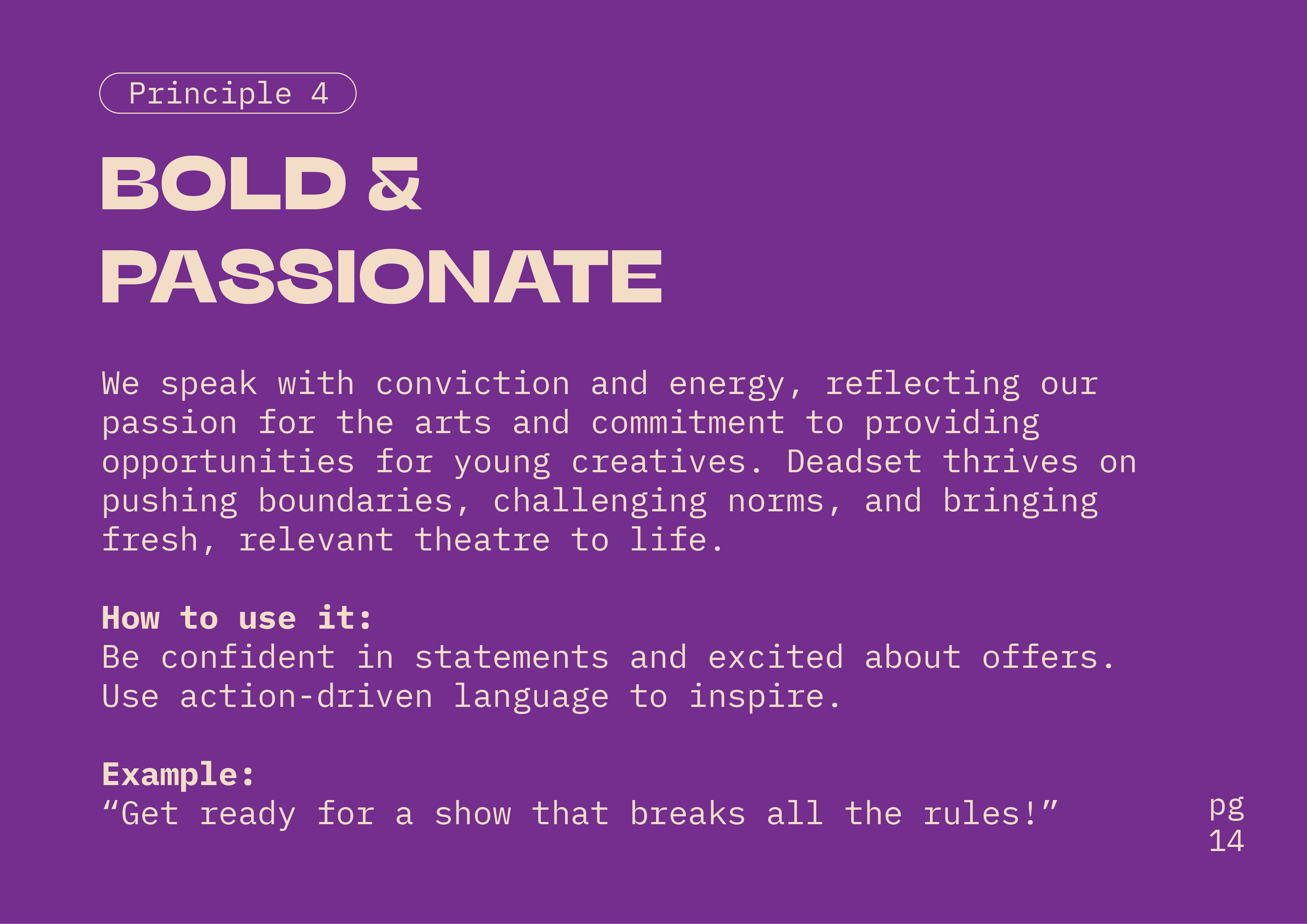 Principle 4

BOLD & PASSIONATE

We speak with conviction and energy, reflecting our passion for the arts and commitment to providing opportunities for young creatives. Deadset thrives on pushing boundaries, challenging norms, and bringing fresh, relevant theatre to life.

How to use it:
Be confident in statements and excited about offers. Use action-driven language to inspire.

Example:
“Get ready for a show that breaks all the rules!”

pg 14